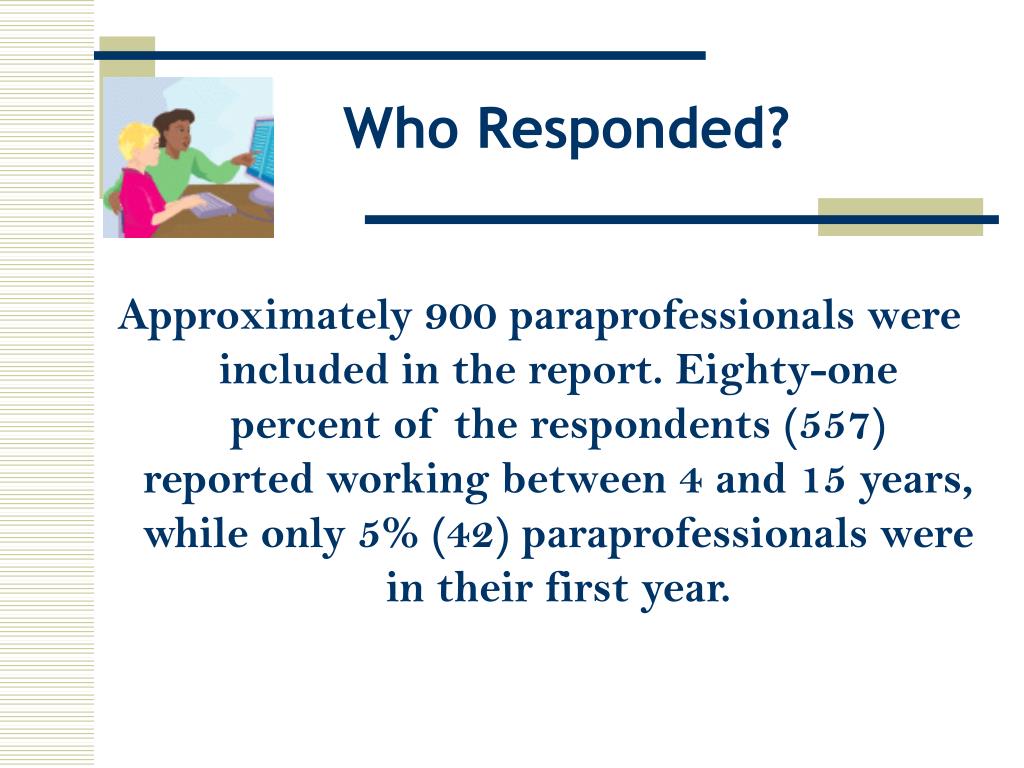 Who Responded?

Approximately 900 paraprofessionals were included in the report. Eighty-one percent of the respondents (557) reported working between 4 and 15 years, while only 5% (42) paraprofessionals were in their first year.